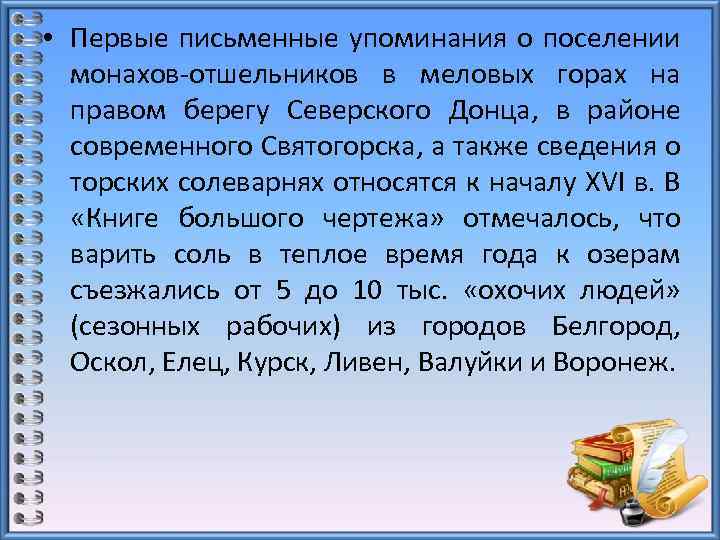 • Первые письменные упоминания о поселении монахов-отшельников в меловых горах на правом берегу Северского Донца, в районе современного Святогорска, а также сведения о торских солеварнях относятся к началу XVI в. В «Книге большого чертежа» отмечалось, что варить соль в теплое время года к озерам съезжались от 5 до 10 тыс. «охочих людей» (сезонных рабочих) из городов Белгород, Оскол, Елец, Курск, Ливен, Валуйки и Воронеж.